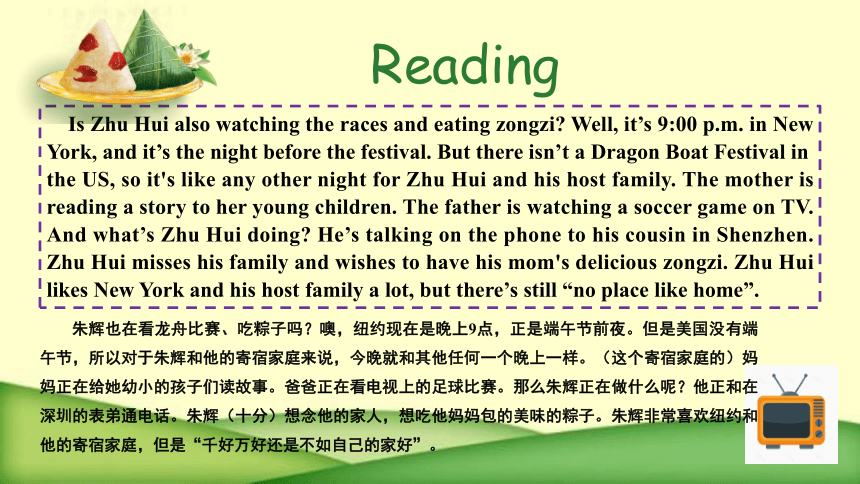 Reading

Is Zhu Hui also watching the races and eating zongzi? Well, it’s 9:00 p.m. in New York, and it’s the night before the festival. But there isn’t a Dragon Boat Festival in the US, so it's like any other night for Zhu Hui and his host family. The mother is reading a story to her young children. The father is watching a soccer game on TV. And what’s Zhu Hui doing? He’s talking on the phone to his cousin in Shenzhen. Zhu Hui misses his family and wishes to have his mom's delicious zongzi. Zhu Hui likes New York and his host family a lot, but there’s still “no place like home”.

朱辉也在看龙舟比赛、吃粽子吗？噢，纽约现在是晚上9点，正是端午节前夜。但是美国没有端午节，所以对于朱辉和他的寄宿家庭来说，今晚就和其他任何一个晚上一样。（这个寄宿家庭的）妈妈正在给她幼小的孩子们读故事。爸爸正在看电视上的足球比赛。那么朱辉正在做什么呢？他正和在深圳的表弟通电话。朱辉（十分）想念他的家人，想吃他妈妈包的美味的粽子。朱辉非常喜欢纽约和他的寄宿家庭，但是“千好万好还是不如自己的家好”。